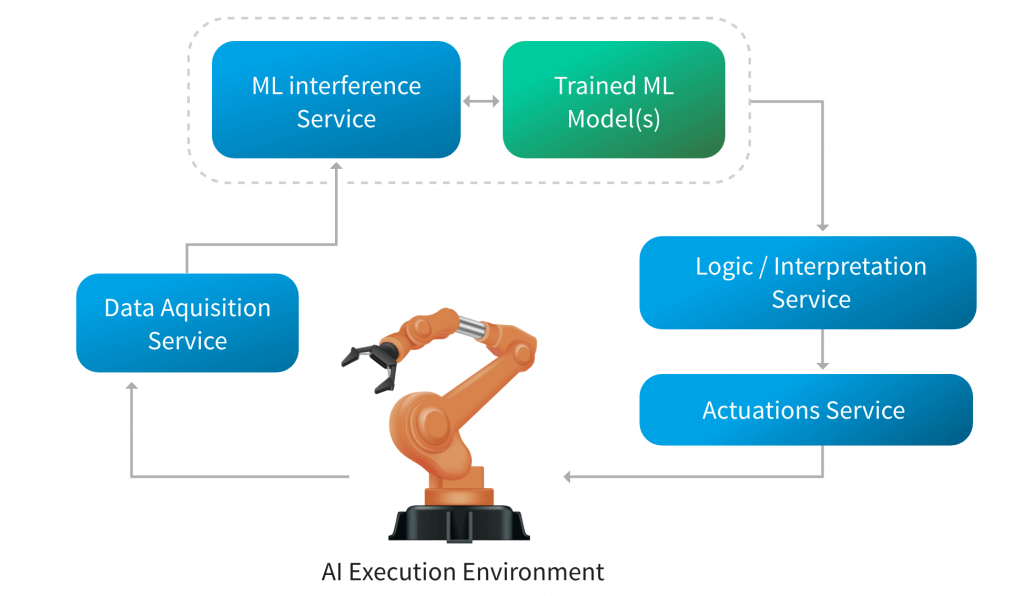 ML interference Service

Trained ML Model(s)

Data Aquisition Service

Logic / Interpretation Service

Actuations Service

AI Execution Environment